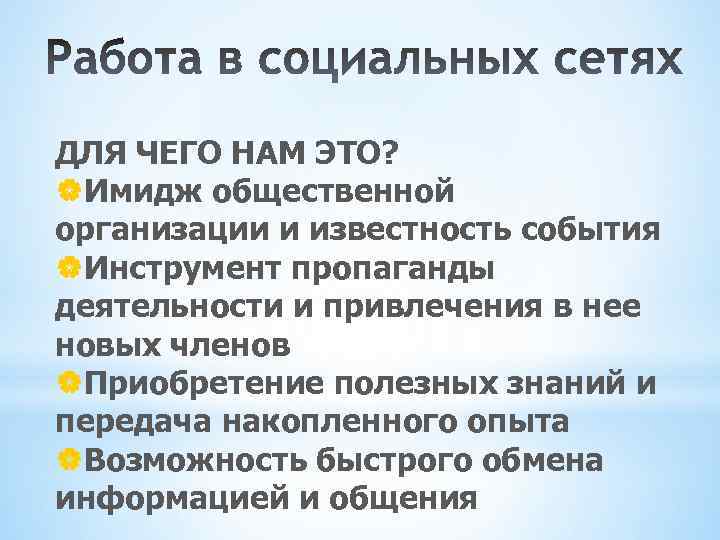 Работа в социальных сетях

ДЛЯ ЧЕГО НАМ ЭТО?
Имидж общественной организации и известность события
Инструмент пропаганды деятельности и привлечения в нее новых членов
Приобретение полезных знаний и передача накопленного опыта
Возможность быстрого обмена информацией и общения